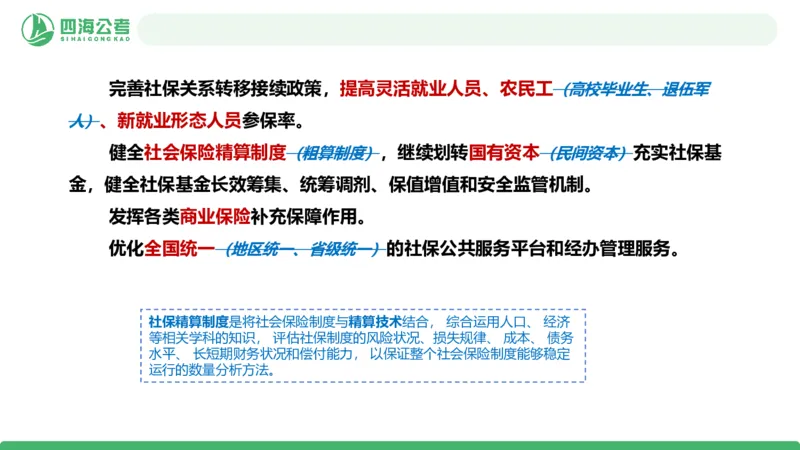 四海公考
SIHAIGONGKAO

完善社保关系转移接续政策，提高灵活就业人员、农民工（高校毕业生、退伍军人）、新就业形态人员参保率。

健全社会保险精算制度（粗算制度），继续划转国有资本（民间资本）充实社保基金，健全社保基金长效筹集、统筹调剂、保值增值和安全监管机制。

发挥各类商业保险补充保障作用。

优化全国统一（地区统一、省级统一）的社保公共服务平台和经办管理服务。

社保精算制度是将社会保险制度与精算技术结合，综合运用人口、经济等相关学科的知识，评估社保制度的风险状况、损失规律、成本、债务水平、长短期财务状况和偿付能力，以保证整个社会保险制度能够稳定运行的数量分析方法。